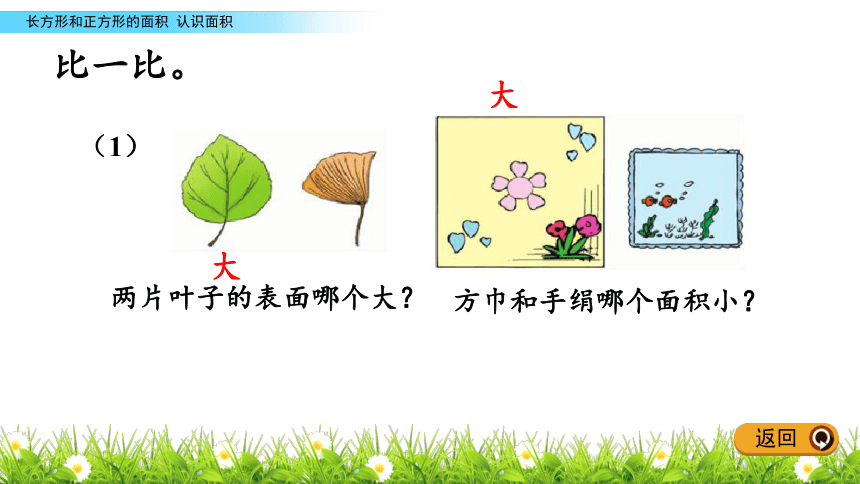 长方形和正方形的面积 认识面积

比一比。

（1）

大

大

两片叶子的表面哪个大？

方巾和手绢哪个面积小？

返回